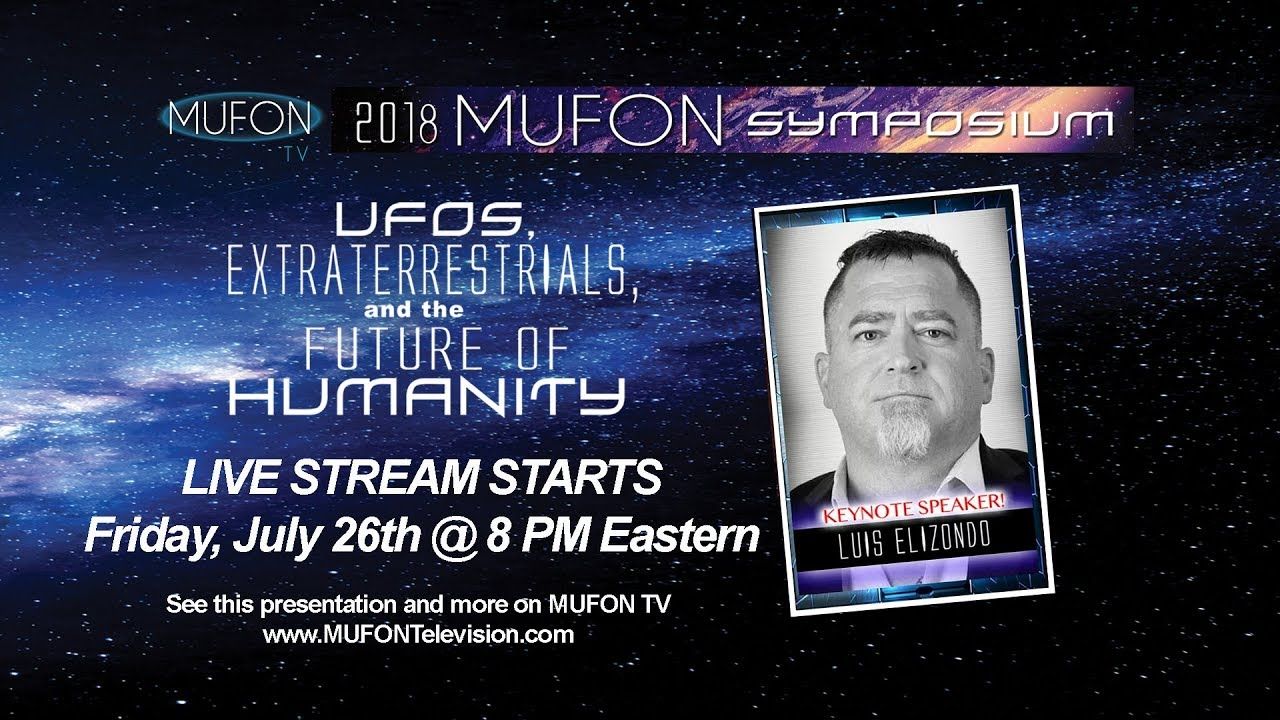 MUFON TV

2018 MUFON SYMPOSIUM

UFOS, EXTRATERRESTRIALS, and the FUTURE OF HUMANITY

LIVE STREAM STARTS
Friday, July 26th @ 8 PM Eastern

See this presentation and more on MUFON TV
www.MUFONTelevision.com

KEYNOTE SPEAKER!
LUIS ELIZONDO